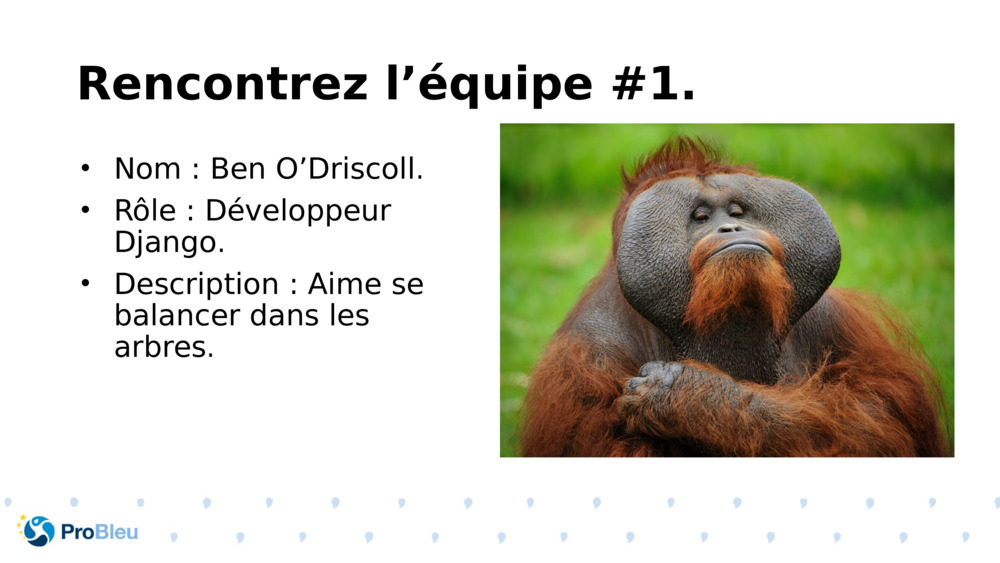 Rencontrez l’équipe #1.

• Nom : Ben O’Driscoll.
• Rôle : Développeur Django.
• Description : Aime se balancer dans les arbres.

ProBleu